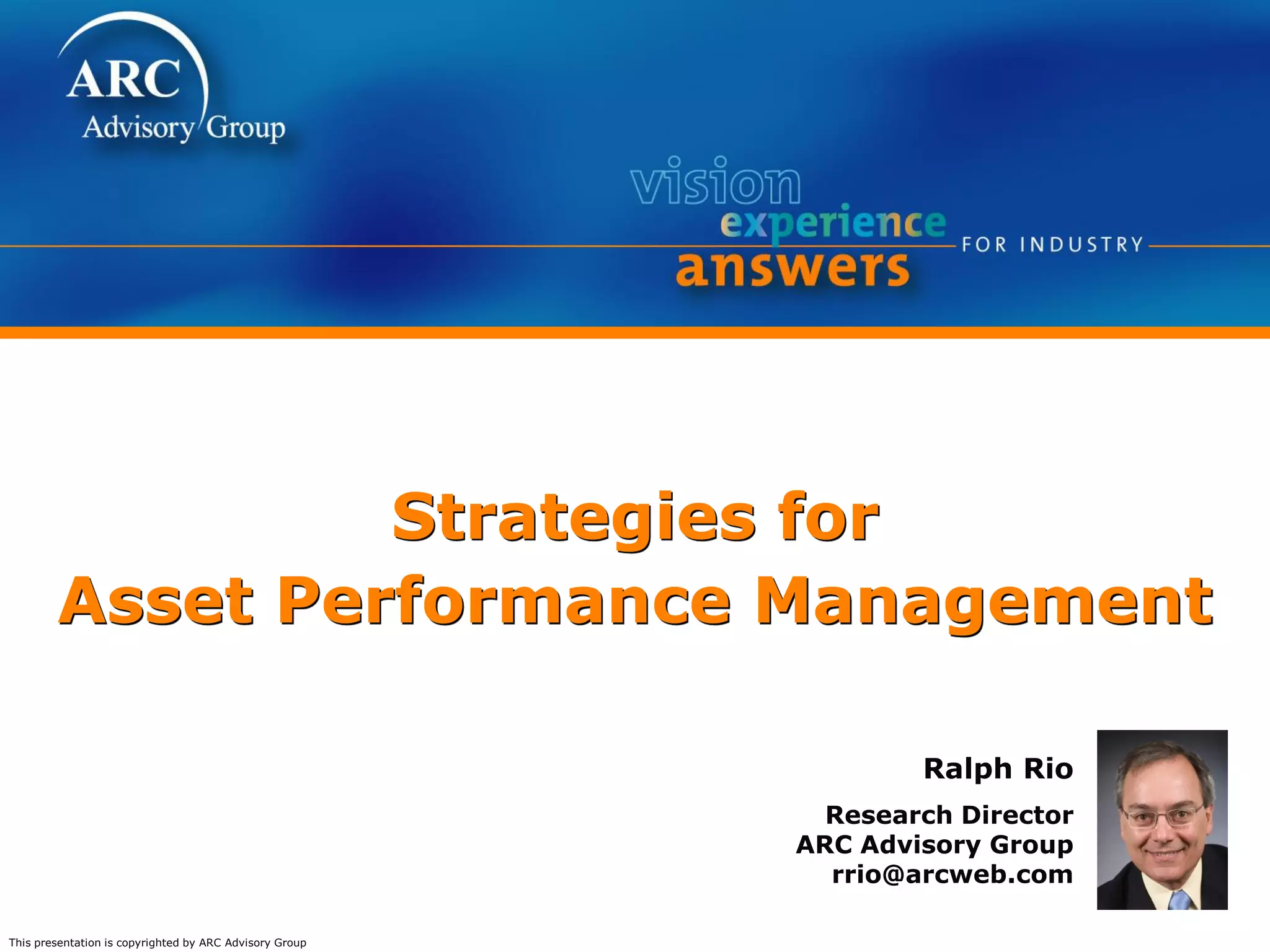 ARC
Advisory Group

vision
experience
answers FOR INDUSTRY

Strategies for
Asset Performance Management

Ralph Rio

Research Director
ARC Advisory Group
rrio@arcweb.com

This presentation is copyrighted by ARC Advisory Group